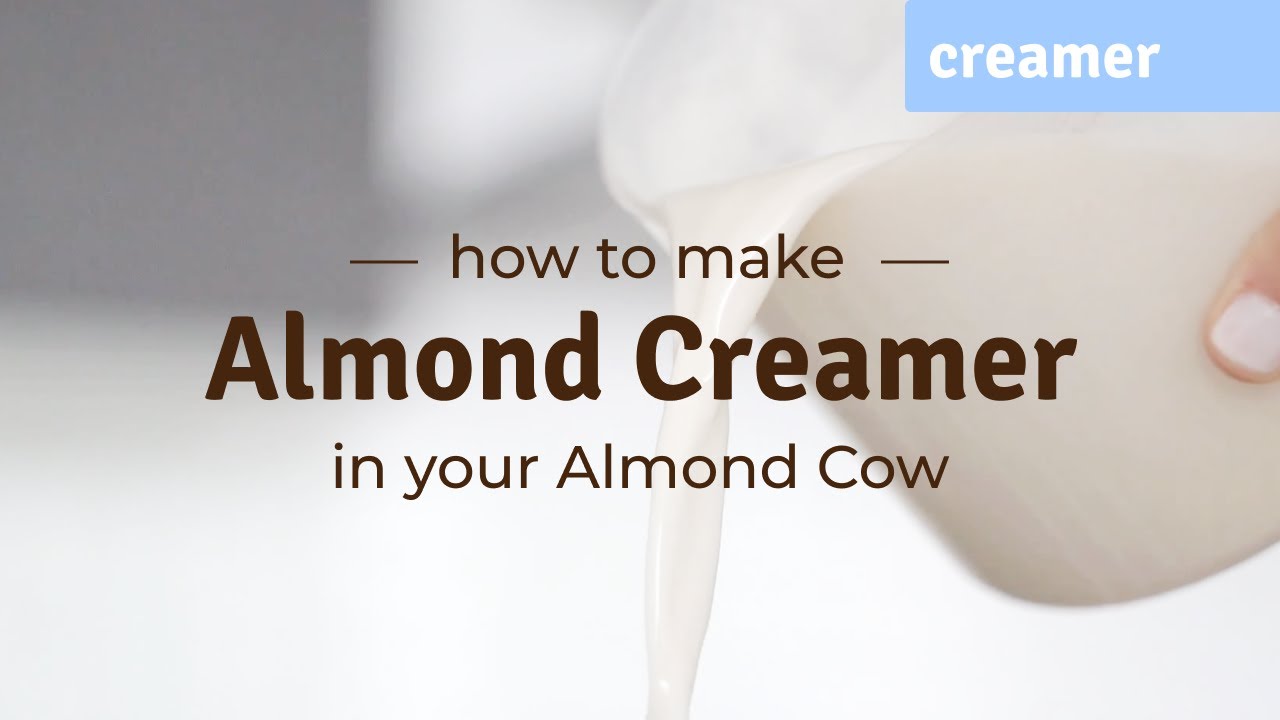 creamer

— how to make —

Almond Creamer

in your Almond Cow